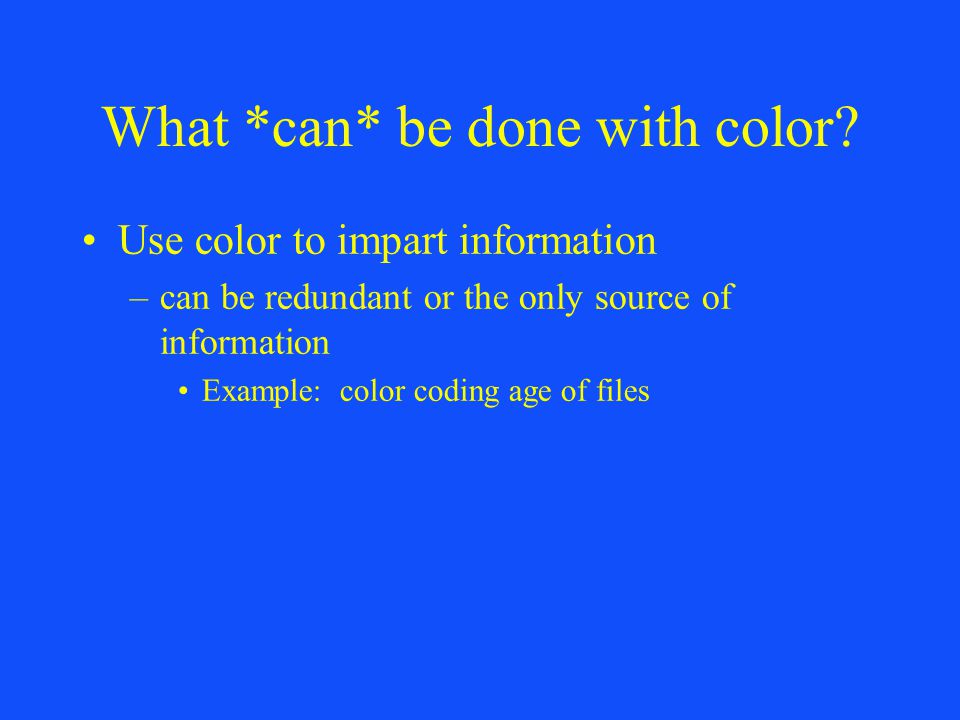 What *can* be done with color?

• Use color to impart information
– can be redundant or the only source of information
• Example: color coding age of files